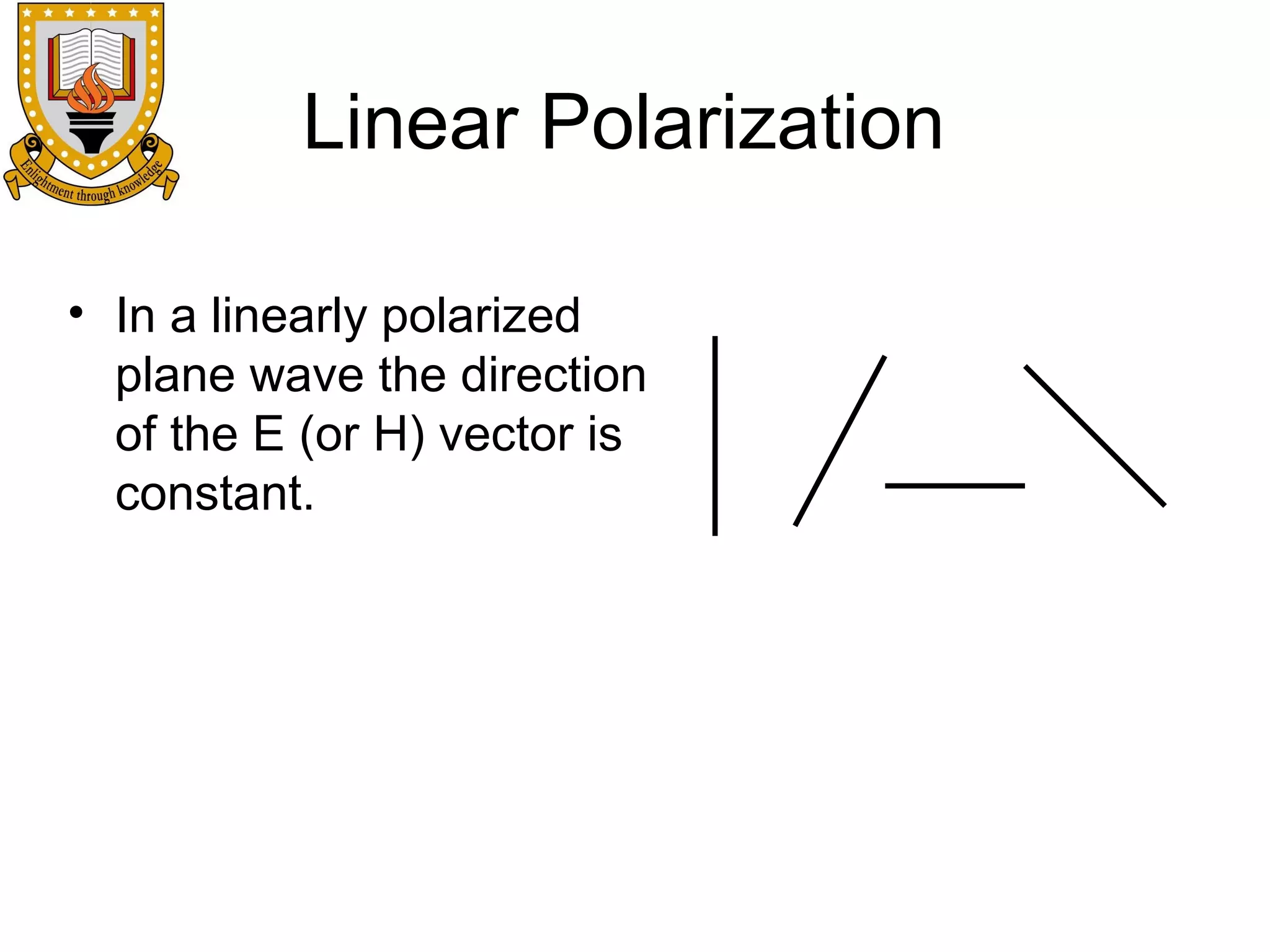 Enlightment through knowledge

Linear Polarization

• In a linearly polarized plane wave the direction of the E (or H) vector is constant.